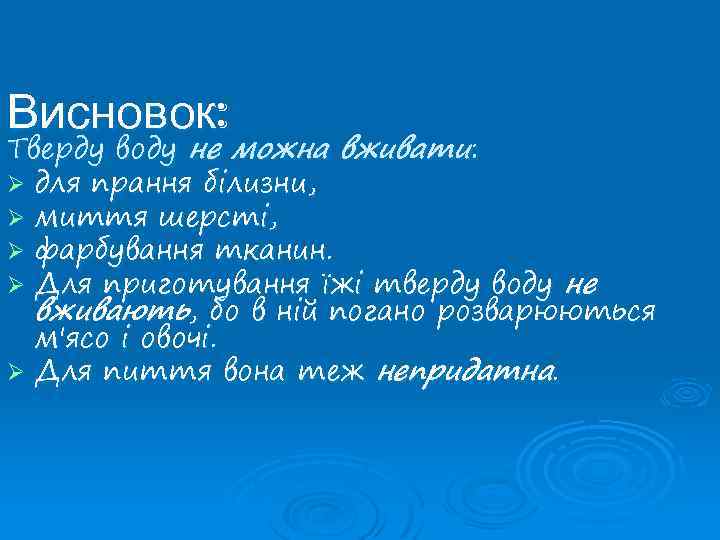 Висновок:
Тверду воду не можна вживати:
➢ для прання білизни,
➢ миття шерсті,
➢ фарбування тканин.
➢ Для приготування їжі тверду воду не вживають, бо в ній погано розварюються м'ясо і овочі.
➢ Для пиття вона теж непридатна.